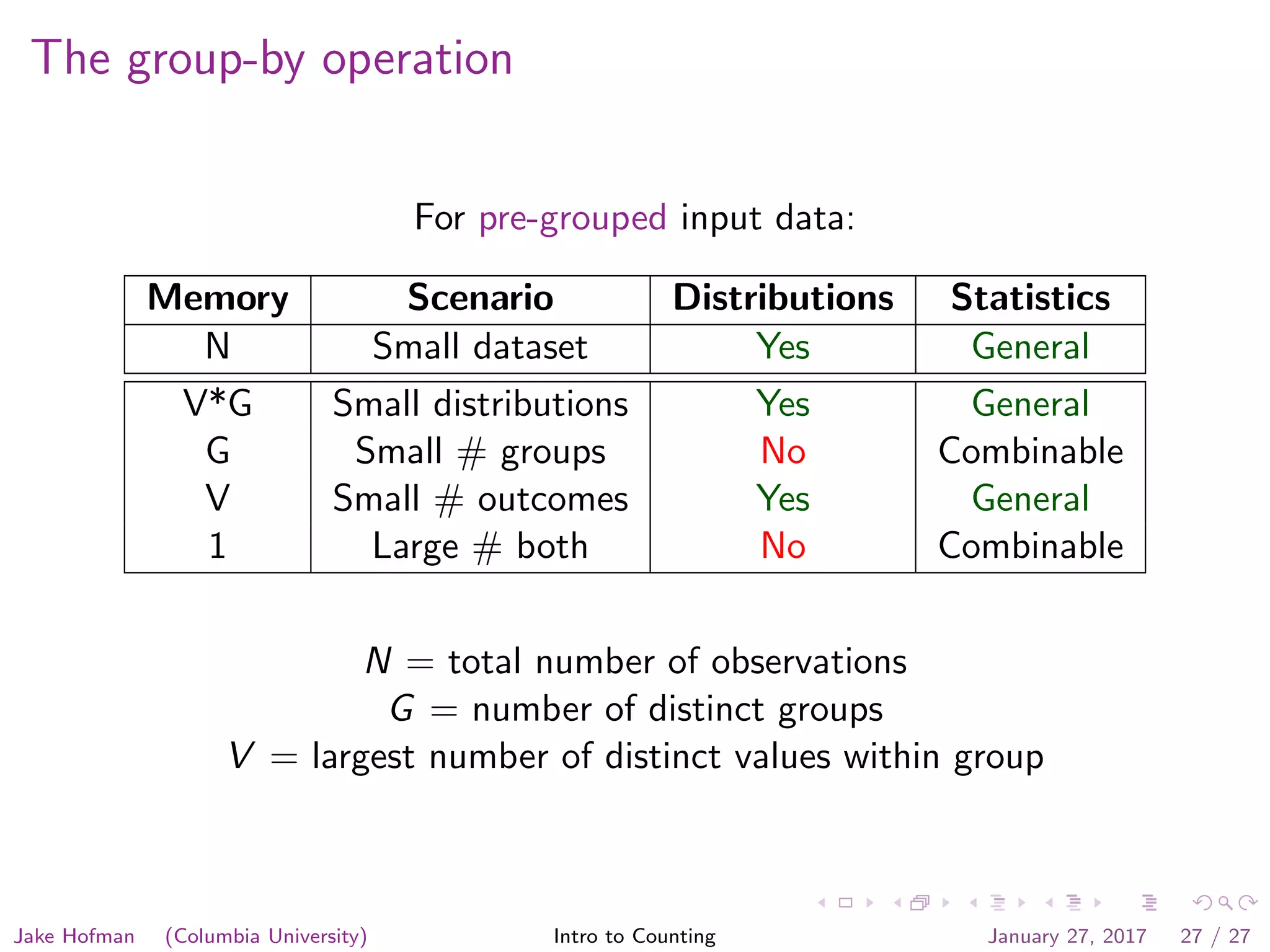 The group-by operation

For pre-grouped input data:

| Memory | Scenario | Distributions | Statistics |
|---|---|---|---|
| N | Small dataset | Yes | General |
| V*G | Small distributions | Yes | General |
| G | Small # groups | No | Combinable |
| V | Small # outcomes | Yes | General |
| 1 | Large # both | No | Combinable |

$N$ = total number of observations
$G$ = number of distinct groups
$V$ = largest number of distinct values within group

Jake Hofman (Columbia University) Intro to Counting January 27, 2017 27 / 27